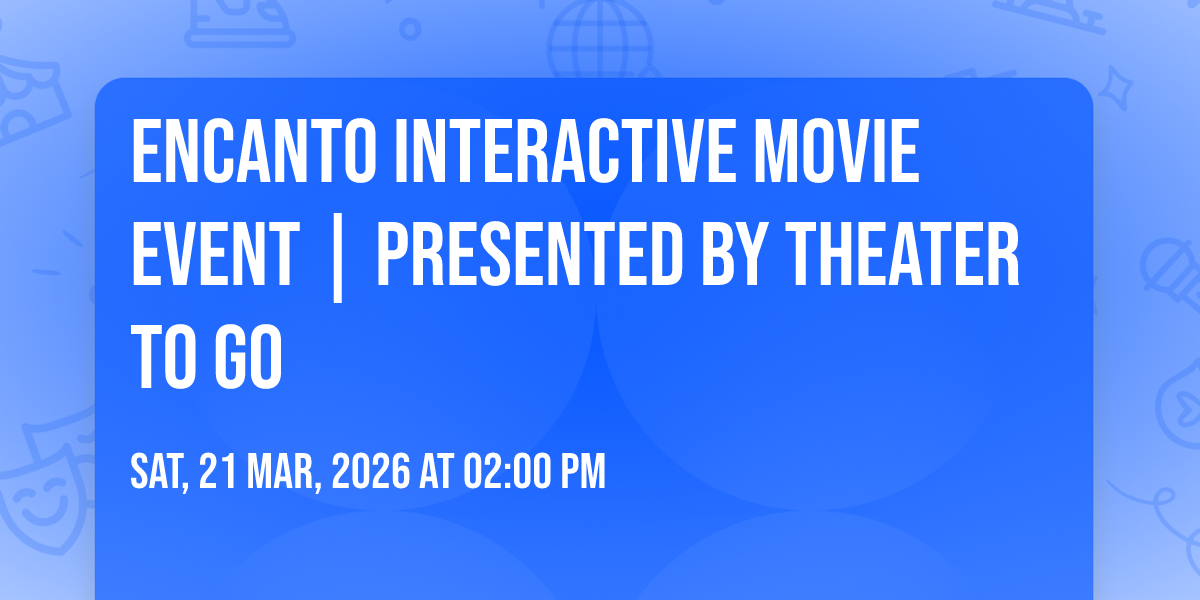 ENCANTO INTERACTIVE MOVIE EVENT | PRESENTED BY THEATER TO GO

SAT, 21 MAR, 2026 AT 02:00 PM